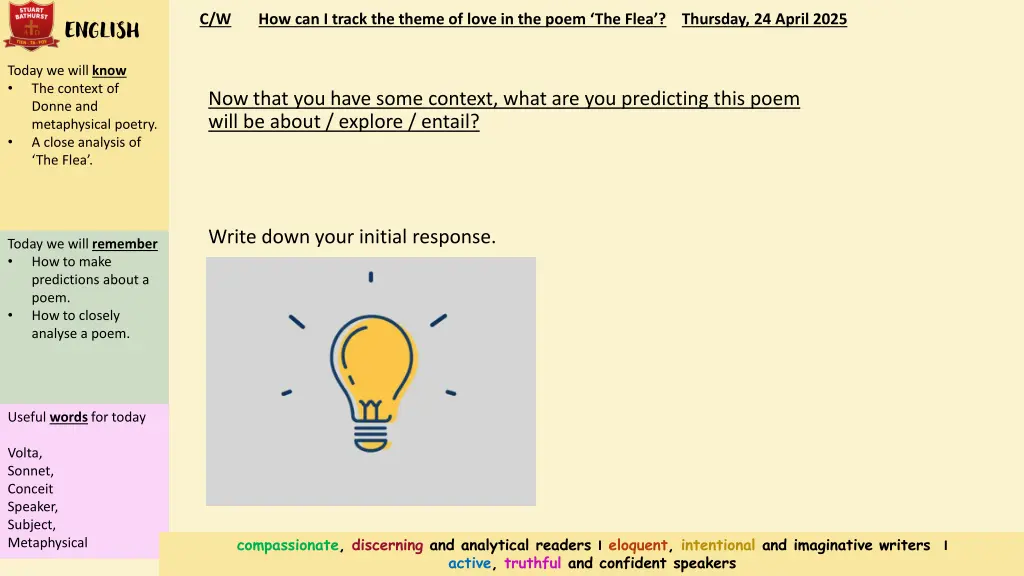 STUART BATHURST

ENGLISH

C/W How can I track the theme of love in the poem 'The Flea'? Thursday, 24 April 2025

Today we will know
• The context of Donne and metaphysical poetry.
• A close analysis of 'The Flea'.

Today we will remember
• How to make predictions about a poem.
• How to closely analyse a poem.

Useful words for today

Volta,
Sonnet,
Conceit
Speaker,
Subject,
Metaphysical

Now that you have some context, what are you predicting this poem will be about / explore / entail?

Write down your initial response.

compassionate, discerning and analytical readers I eloquent, intentional and imaginative writers I active, truthful and confident speakers